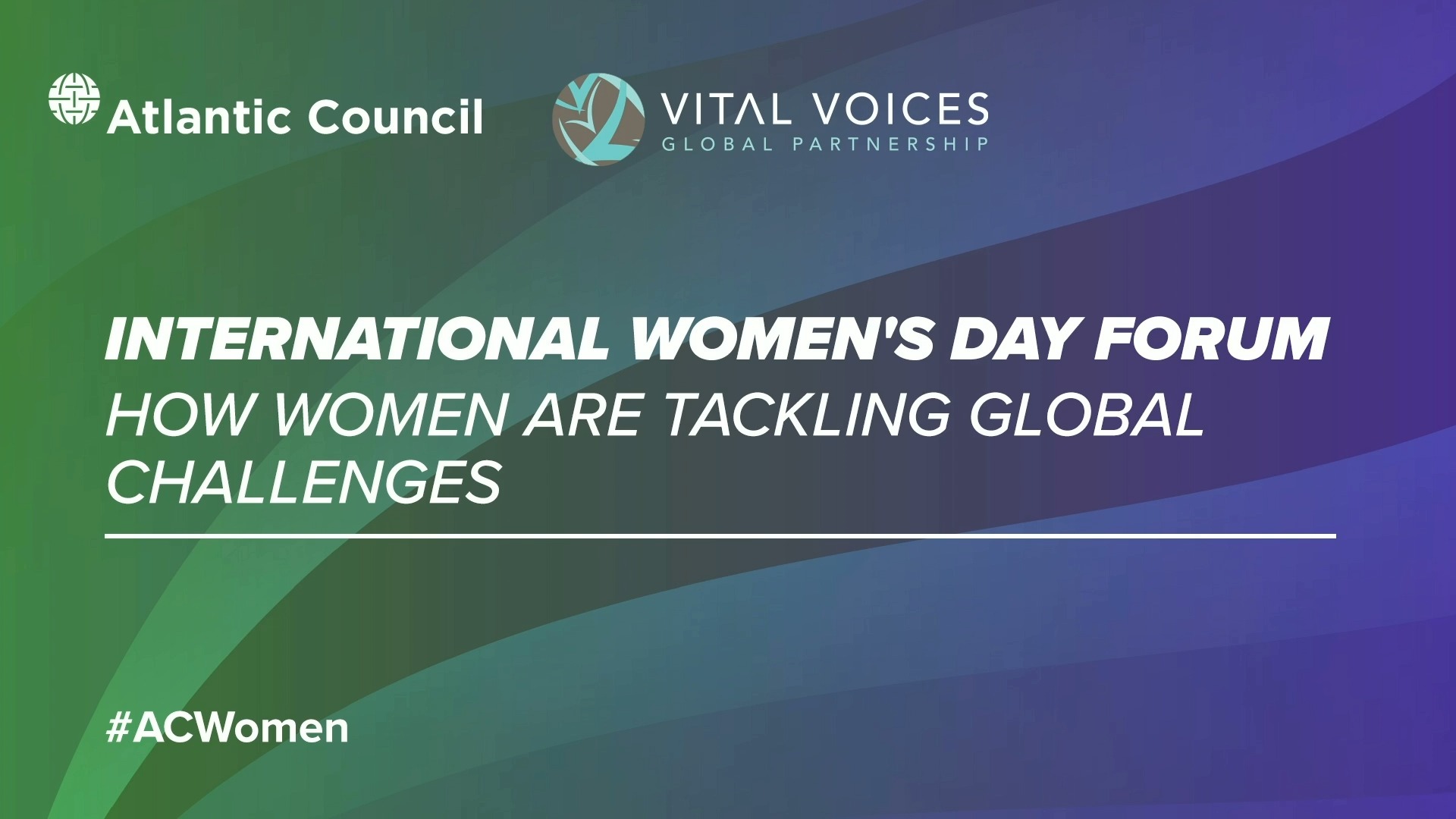 Atlantic Council

VITAL VOICES
GLOBAL PARTNERSHIP

INTERNATIONAL WOMEN'S DAY FORUM
HOW WOMEN ARE TACKLING GLOBAL CHALLENGES

#ACWomen